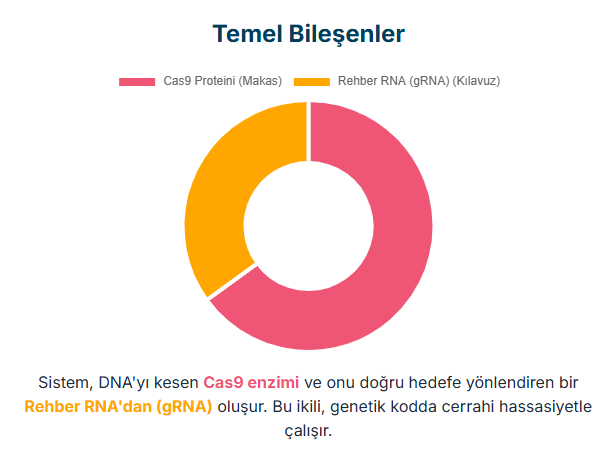 Temel Bileşenler

Cas9 Proteini (Makas)  Rehber RNA (gRNA) (Kılavuz)

Sistem, DNA'yı kesen Cas9 enzimi ve onu doğru hedefe yönlendiren bir Rehber RNA'dan (gRNA) oluşur. Bu ikili, genetik kodda cerrahi hassasiyetle çalışır.